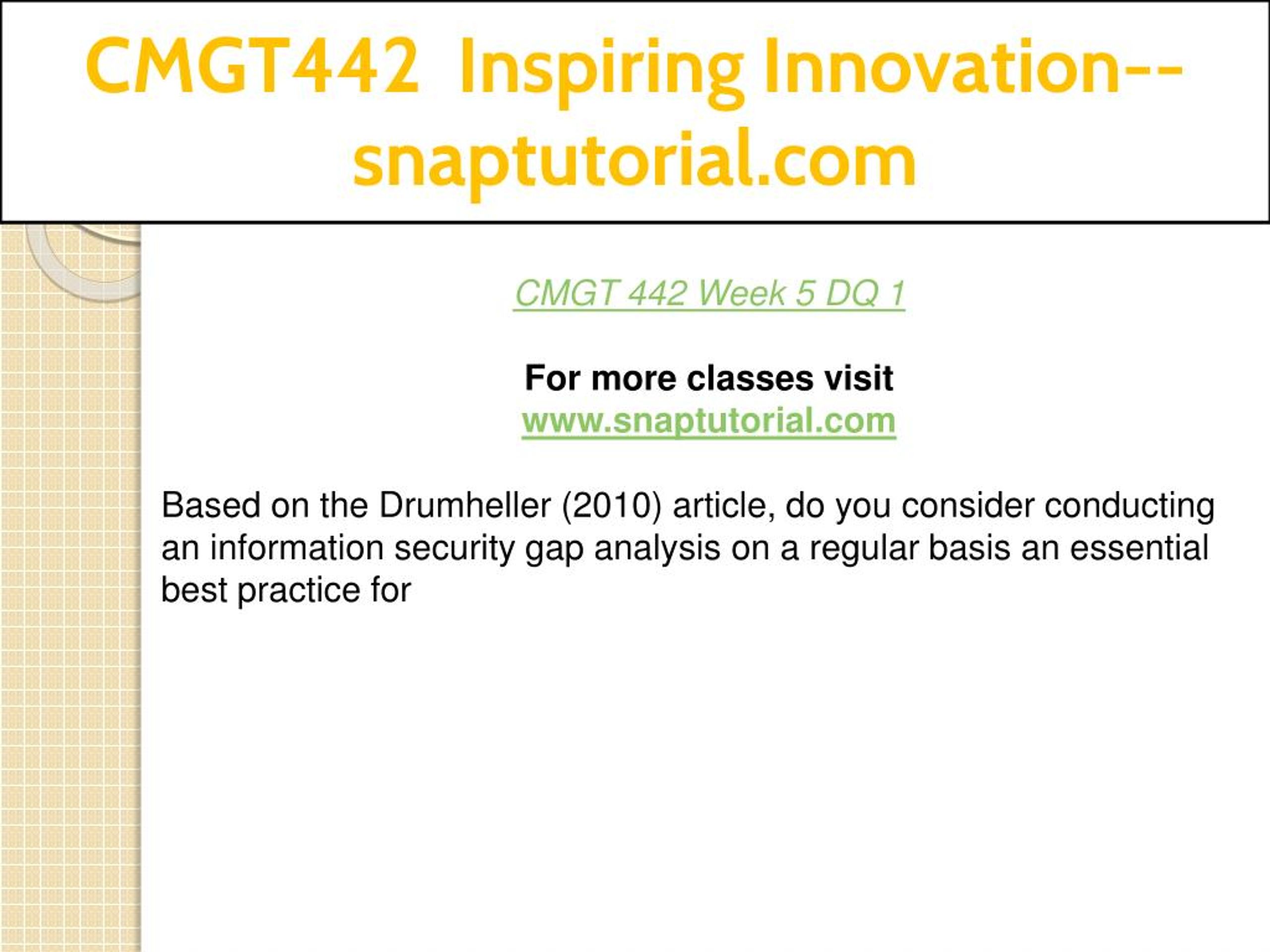 CMGT442 Inspiring Innovation--snaptutorial.com

CMGT 442 Week 5 DQ 1

For more classes visit
www.snaptutorial.com

Based on the Drumheller (2010) article, do you consider conducting an information security gap analysis on a regular basis an essential best practice for